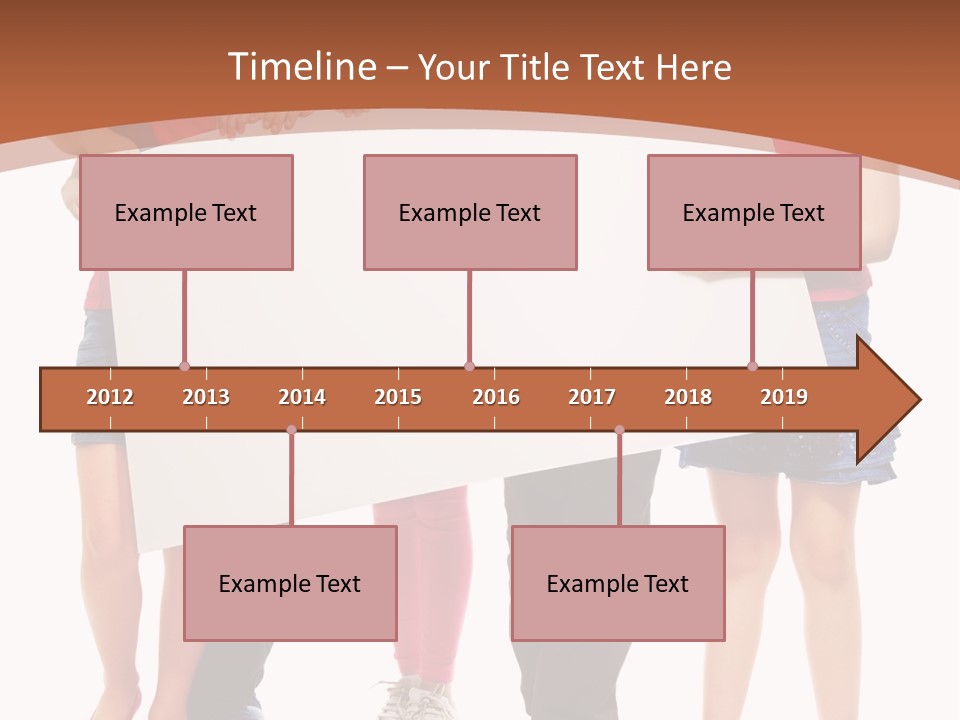 Timeline – Your Title Text Here

Example Text

Example Text

Example Text

2012 2013 2014 2015 2016 2017 2018 2019

Example Text

Example Text